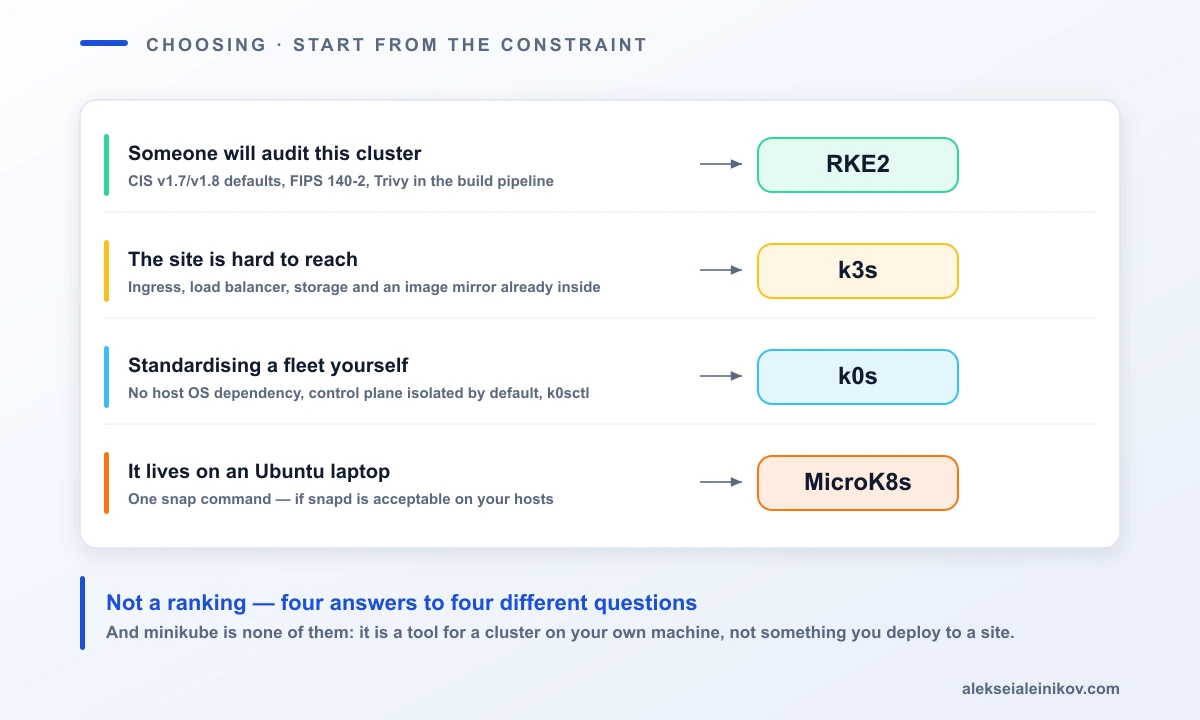 CHOOSING · START FROM THE CONSTRAINT

Someone will audit this cluster
CIS v1.7/v1.8 defaults, FIPS 140-2, Trivy in the build pipeline
RKE2

The site is hard to reach
Ingress, load balancer, storage and an image mirror already inside
k3s

Standardising a fleet yourself
No host OS dependency, control plane isolated by default, k0sctl
k0s

It lives on an Ubuntu laptop
One snap command — if snapd is acceptable on your hosts
MicroK8s

Not a ranking — four answers to four different questions
And minikube is none of them: it is a tool for a cluster on your own machine, not something you deploy to a site.

alekseialeinikov.com